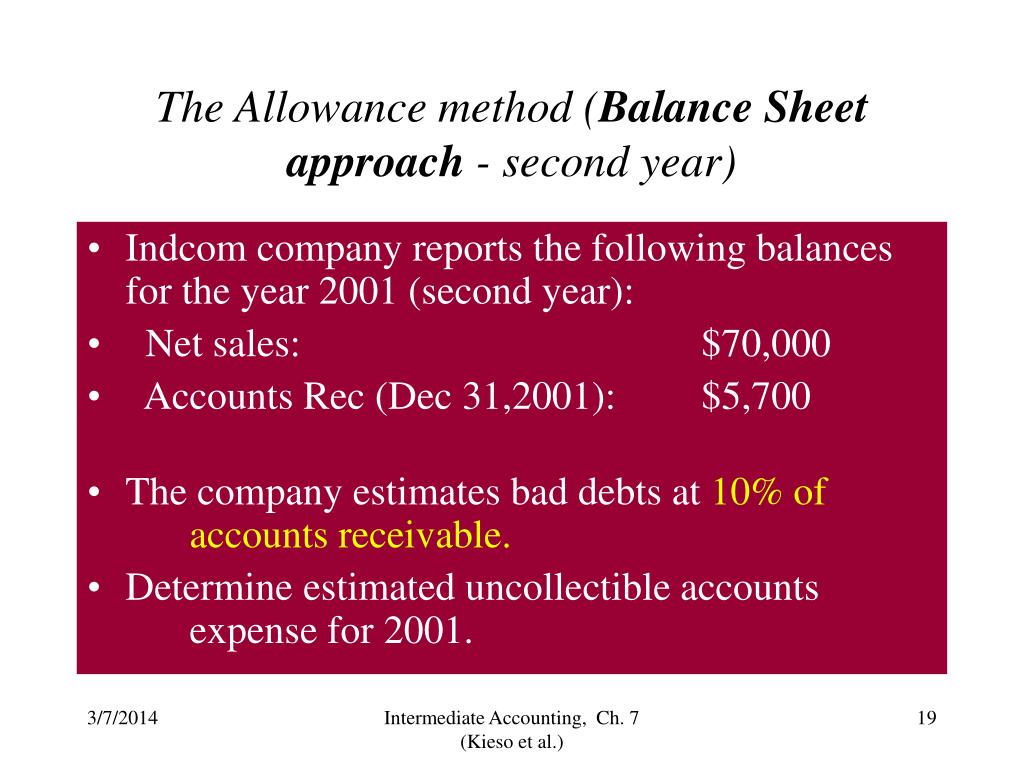 The Allowance method (Balance Sheet approach - second year)

• Indcom company reports the following balances for the year 2001 (second year):
• Net sales: $70,000
• Accounts Rec (Dec 31,2001): $5,700

• The company estimates bad debts at 10% of accounts receivable.
• Determine estimated uncollectible accounts expense for 2001.

3/7/2014

Intermediate Accounting, Ch. 7 (Kieso et al.)

19